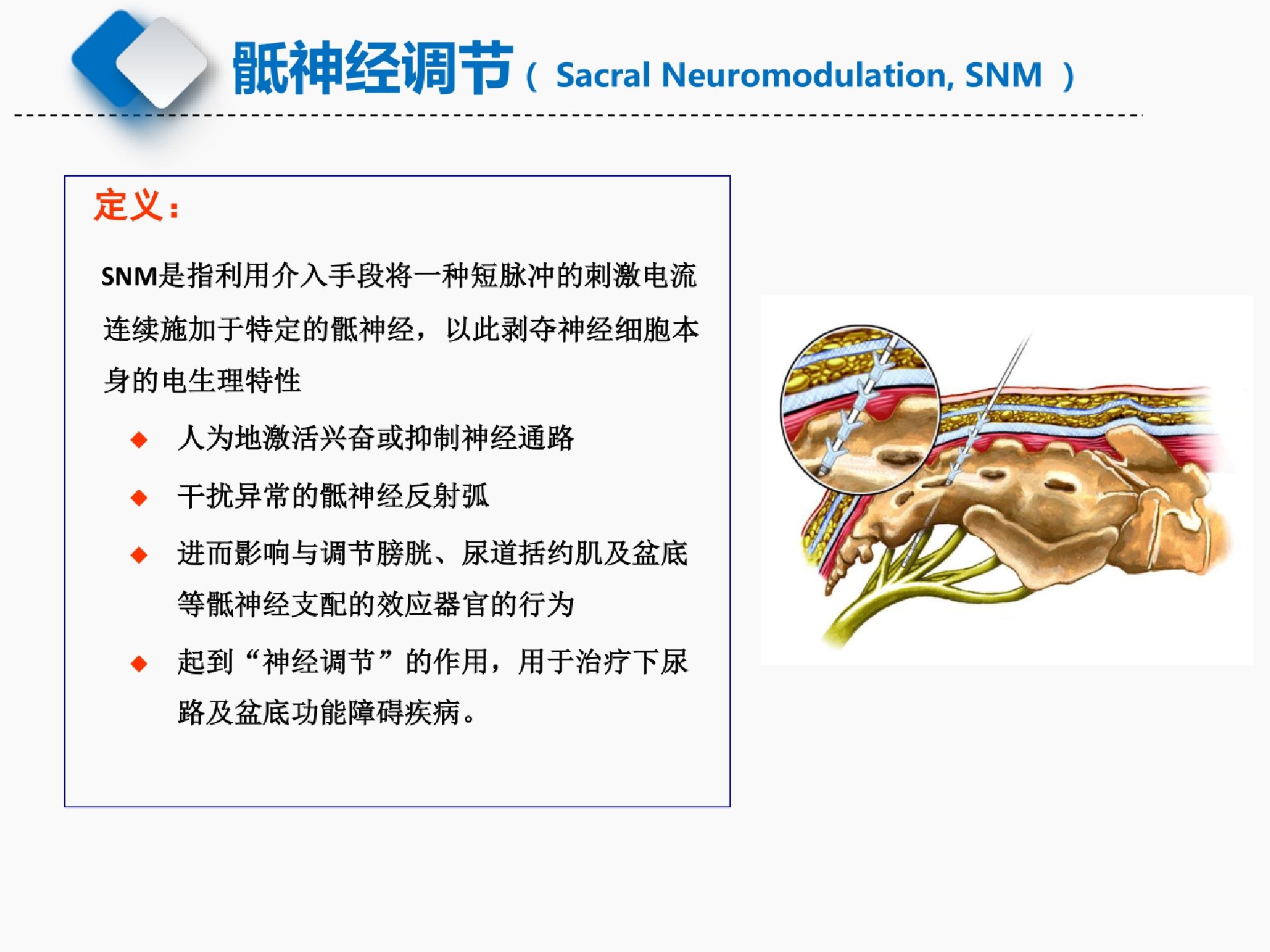 骶神经调节（ Sacral Neuromodulation, SNM ）

定义：

SNM是指利用介入手段将一种短脉冲的刺激电流连续施加于特定的骶神经，以此剥夺神经细胞本身的电生理特性

◆ 人为地激活兴奋或抑制神经通路

◆ 干扰异常的骶神经反射弧

◆ 进而影响与调节膀胱、尿道括约肌及盆底等骶神经支配的效应器官的行为

◆ 起到“神经调节”的作用，用于治疗下尿路及盆底功能障碍疾病。